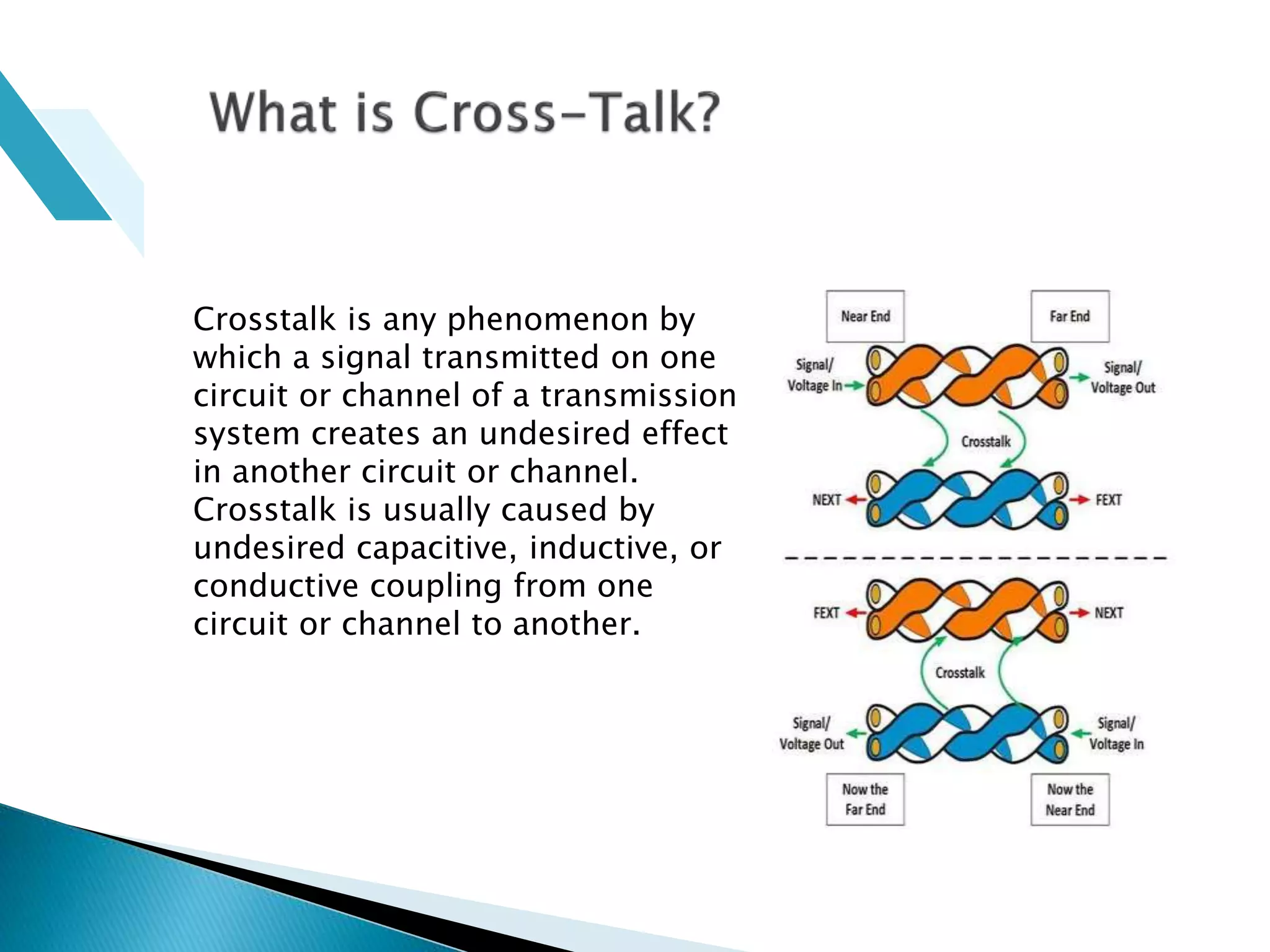 What is Cross-Talk?

Crosstalk is any phenomenon by which a signal transmitted on one circuit or channel of a transmission system creates an undesired effect in another circuit or channel. Crosstalk is usually caused by undesired capacitive, inductive, or conductive coupling from one circuit or channel to another.

Near End

Far End

Signal/ Voltage In

Signal/ Voltage Out

Crosstalk

NEXT

FEXT

FEXT

NEXT

Crosstalk

Signal/ Voltage Out

Signal/ Voltage In

Now the Far End

Now the Near End